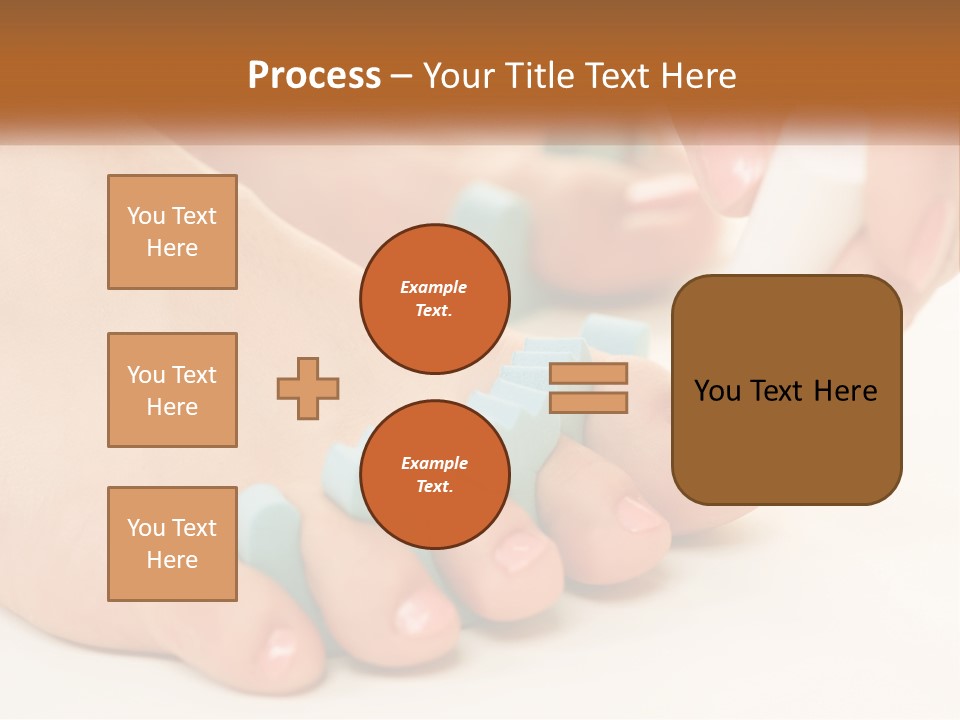 Process – Your Title Text Here

You Text Here

You Text Here

You Text Here

Example Text.

Example Text.

You Text Here